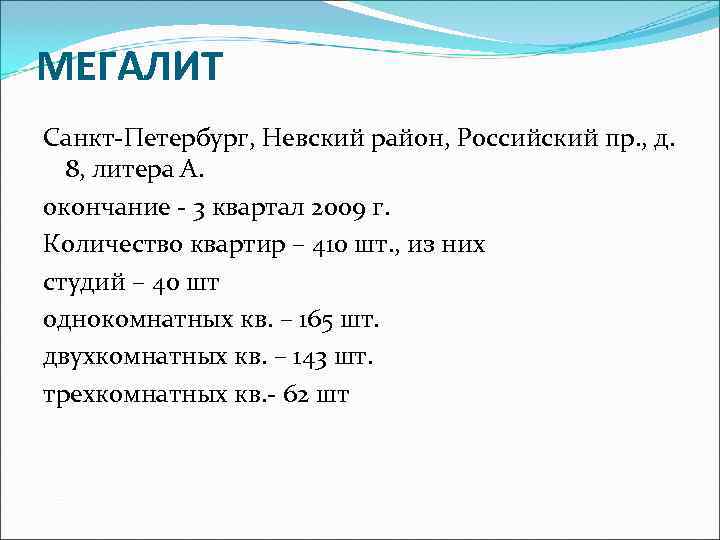 МЕГАЛИТ

Санкт-Петербург, Невский район, Российский пр., д. 8, литера А.

окончание - 3 квартал 2009 г.

Количество квартир – 410 шт., из них

студий – 40 шт

однокомнатных кв. – 165 шт.

двухкомнатных кв. – 143 шт.

трехкомнатных кв.- 62 шт